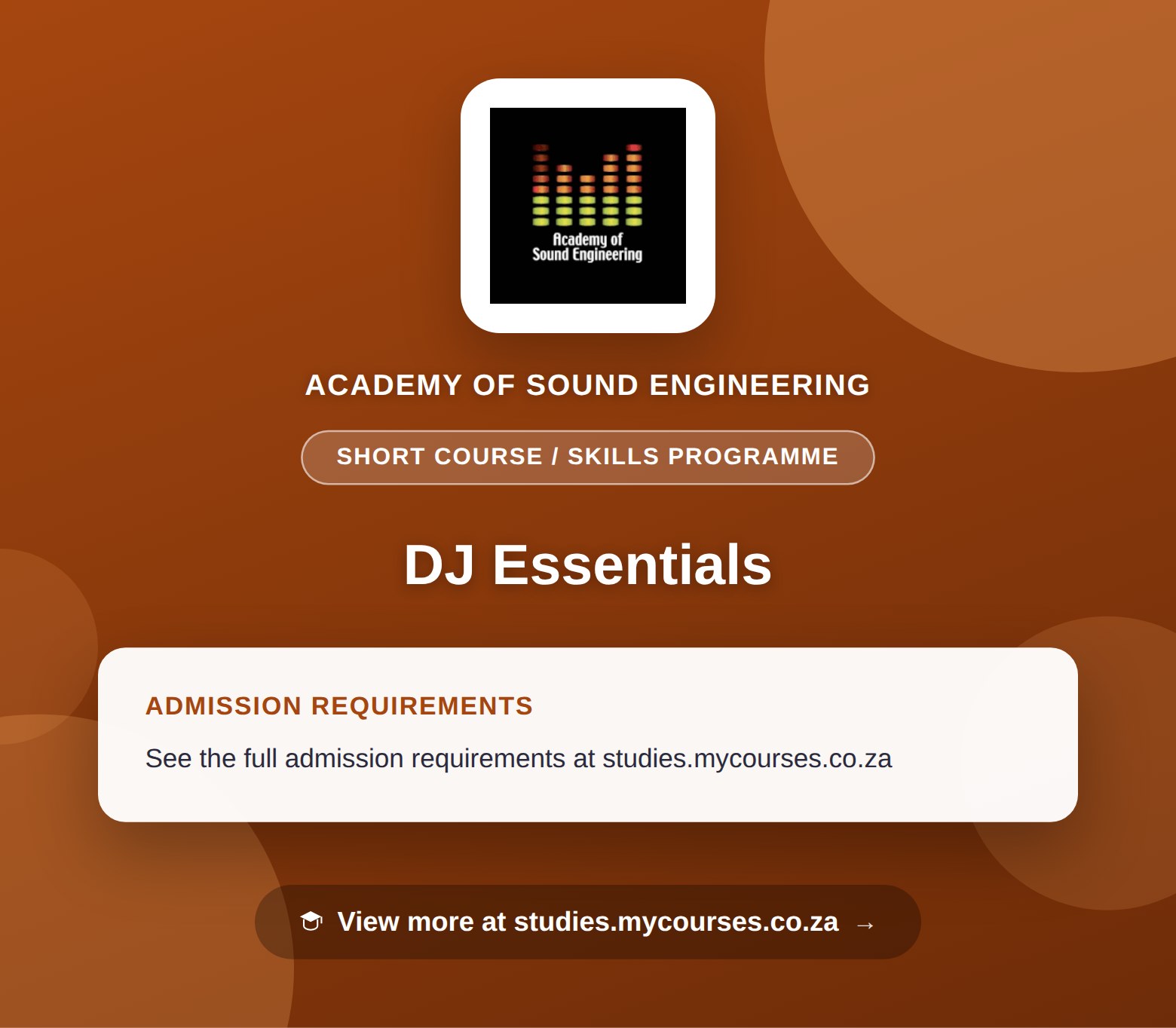 Academy of Sound Engineering

ACADEMY OF SOUND ENGINEERING

SHORT COURSE / SKILLS PROGRAMME

DJ Essentials

ADMISSION REQUIREMENTS

See the full admission requirements at studies.mycourses.co.za

View more at studies.mycourses.co.za →